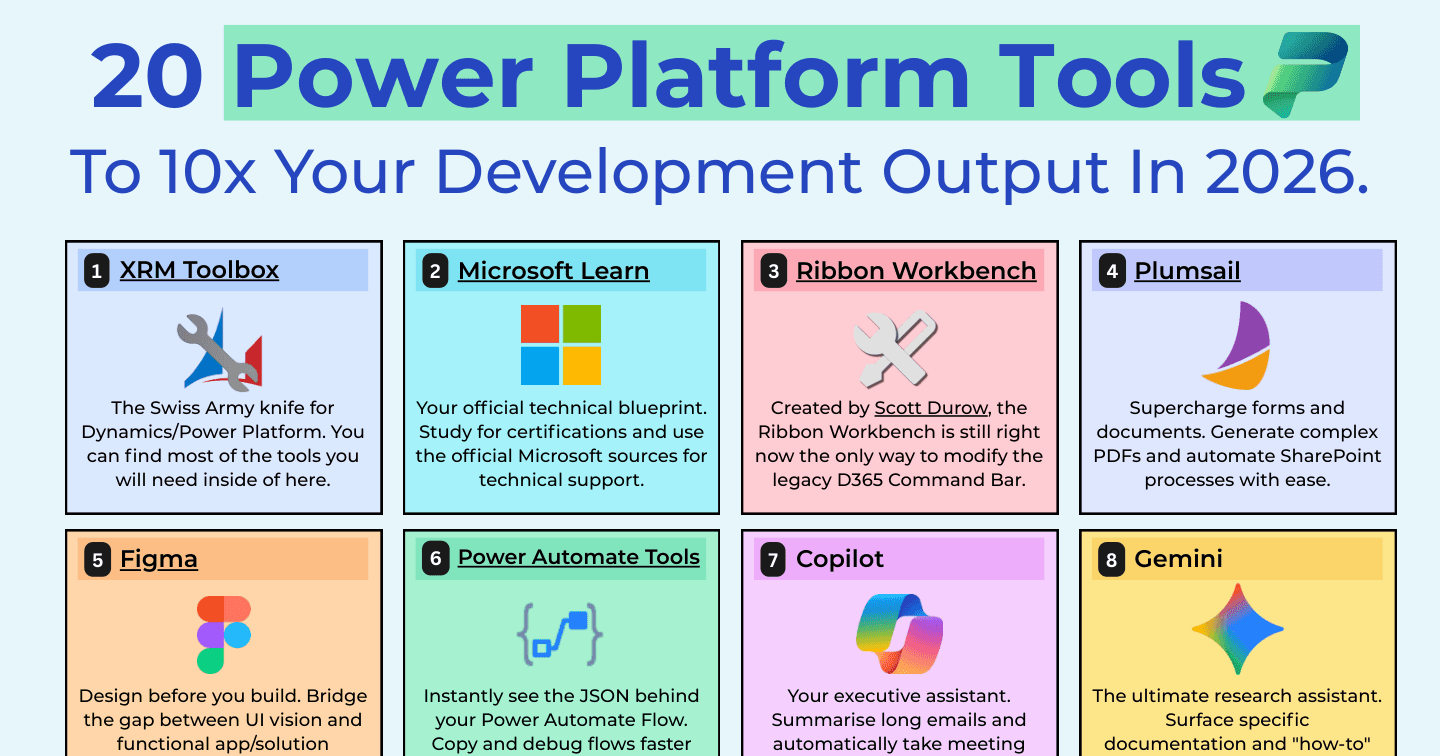 20 Power Platform Tools

To 10x Your Development Output In 2026.

1 XRM Toolbox

The Swiss Army knife for Dynamics/Power Platform. You can find most of the tools you will need inside of here.

2 Microsoft Learn

Your official technical blueprint. Study for certifications and use the official Microsoft sources for technical support.

3 Ribbon Workbench

Created by Scott Durow, the Ribbon Workbench is still right now the only way to modify the legacy D365 Command Bar.

4 Plumsail

Supercharge forms and documents. Generate complex PDFs and automate SharePoint processes with ease.

5 Figma

Design before you build. Bridge the gap between UI vision and functional app/solution

6 Power Automate Tools

Instantly see the JSON behind your Power Automate Flow. Copy and debug flows faster

7 Copilot

Your executive assistant. Summarise long emails and automatically take meeting

8 Gemini

The ultimate research assistant. Surface specific documentation and "how-to"